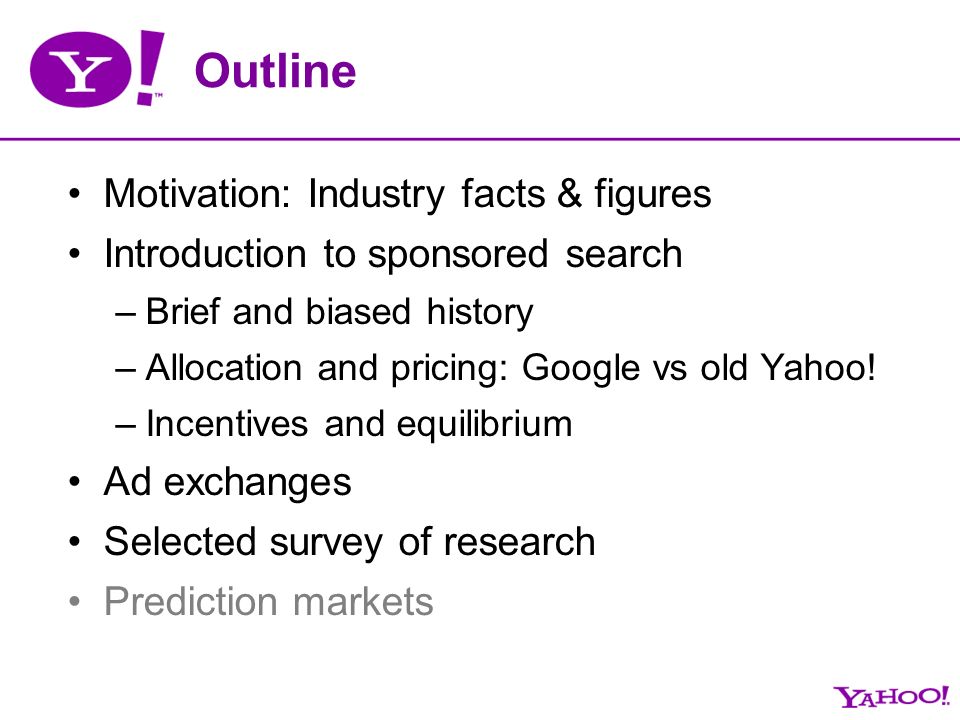 Y! Outline

• Motivation: Industry facts & figures
• Introduction to sponsored search
– Brief and biased history
– Allocation and pricing: Google vs old Yahoo!
– Incentives and equilibrium
• Ad exchanges
• Selected survey of research
• Prediction markets

YAHOO!